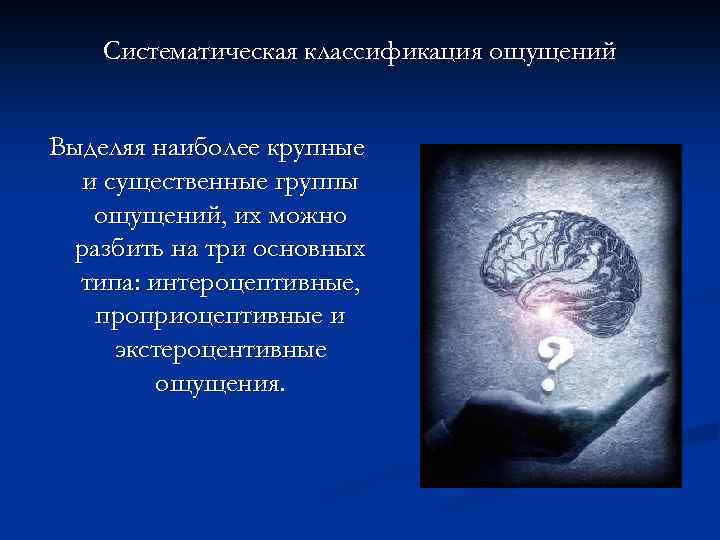 Систематическая классификация ощущений

Выделяя наиболее крупные и существенные группы ощущений, их можно разбить на три основных типа: интероцептивные, проприоцептивные и экстероцентивные ощущения.

?